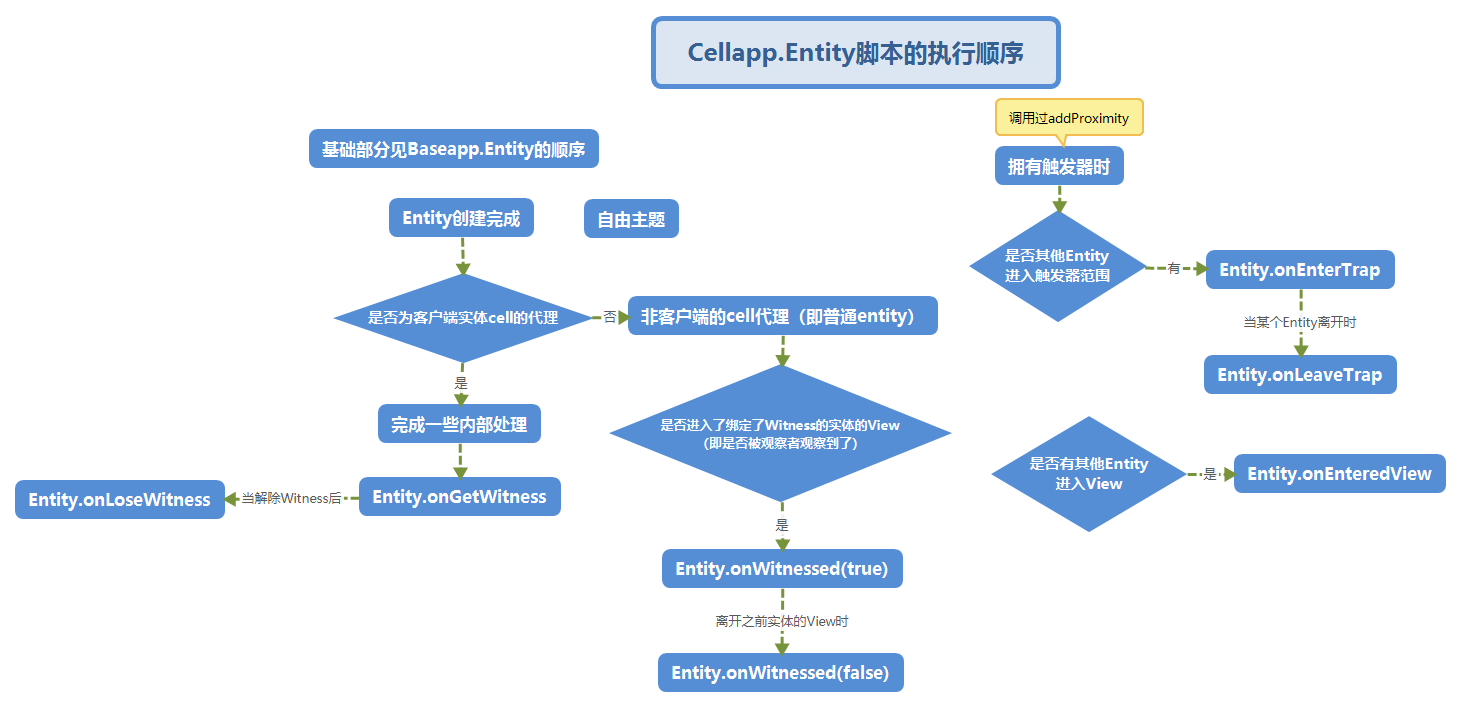 Cellapp.Entity脚本的执行顺序

基础部分见Baseapp.Entity的顺序

Entity创建完成

自由主题

是否为客户端实体cell的代理

否

非客户端的cell代理（即普通entity）

是

完成一些内部处理

Entity.onGetWitness

当解除Witness后

Entity.onLoseWitness

是否进入了绑定了Witness的实体的View
(即是否被观察者观察到了)

是

Entity.onWitnessed(true)

离开之前实体的View时

Entity.onWitnessed(false)

调用过addProximity

拥有触发器时

是否其他Entity
进入触发器范围

有

Entity.onEnterTrap

当某个Entity离开时

Entity.onLeaveTrap

是否有其他Entity
进入View

是

Entity.onEnteredView